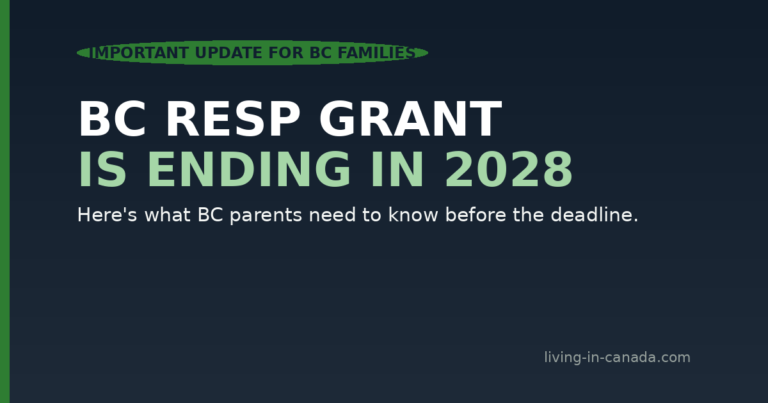 IMPORTANT UPDATE FOR BC FAMILIES

BC RESP GRANT
IS ENDING IN 2028

Here's what BC parents need to know before the deadline.

living-in-canada.com